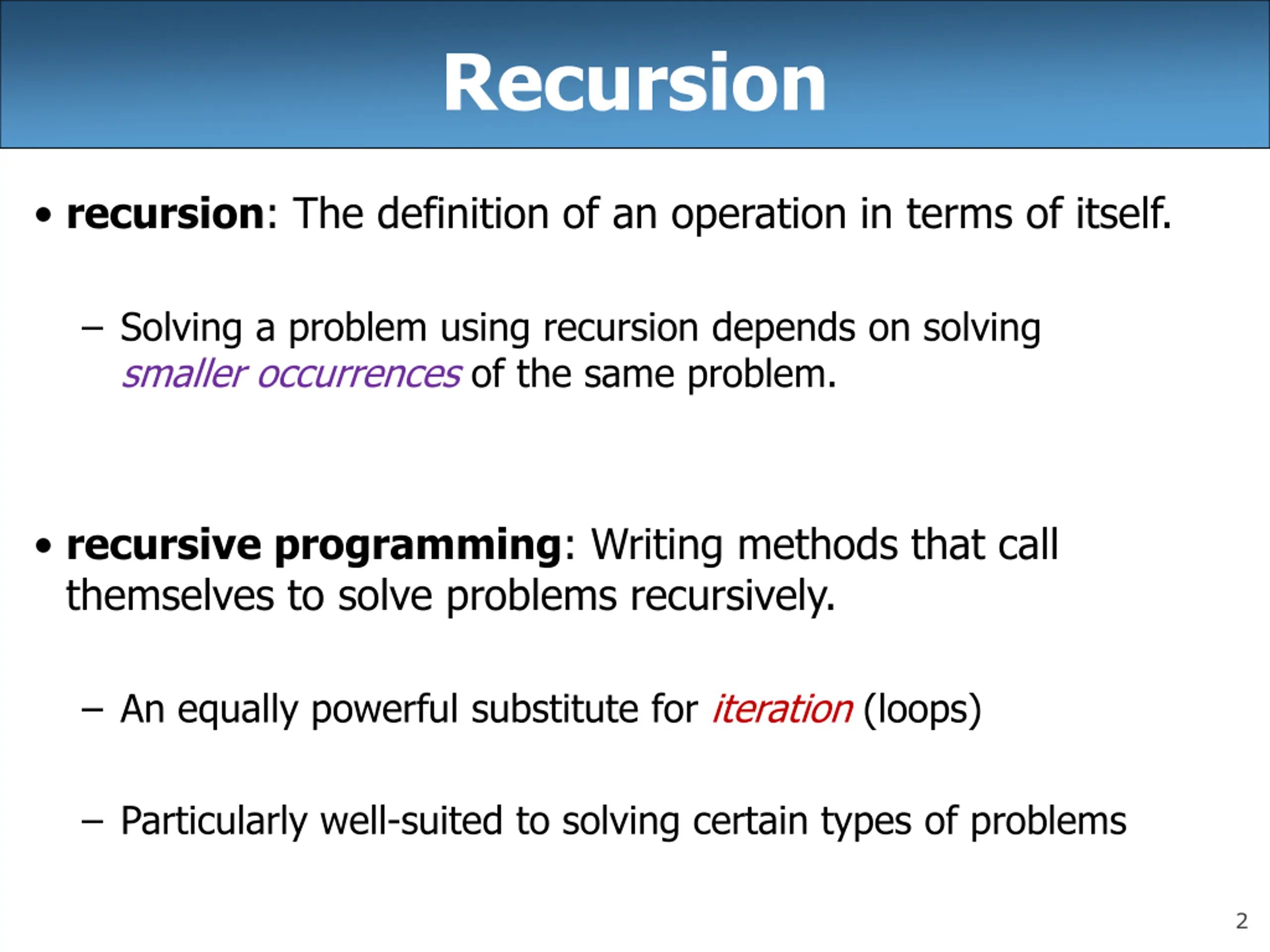 Recursion

• recursion: The definition of an operation in terms of itself.

– Solving a problem using recursion depends on solving smaller occurrences of the same problem.

• recursive programming: Writing methods that call themselves to solve problems recursively.

– An equally powerful substitute for iteration (loops)

– Particularly well-suited to solving certain types of problems

2